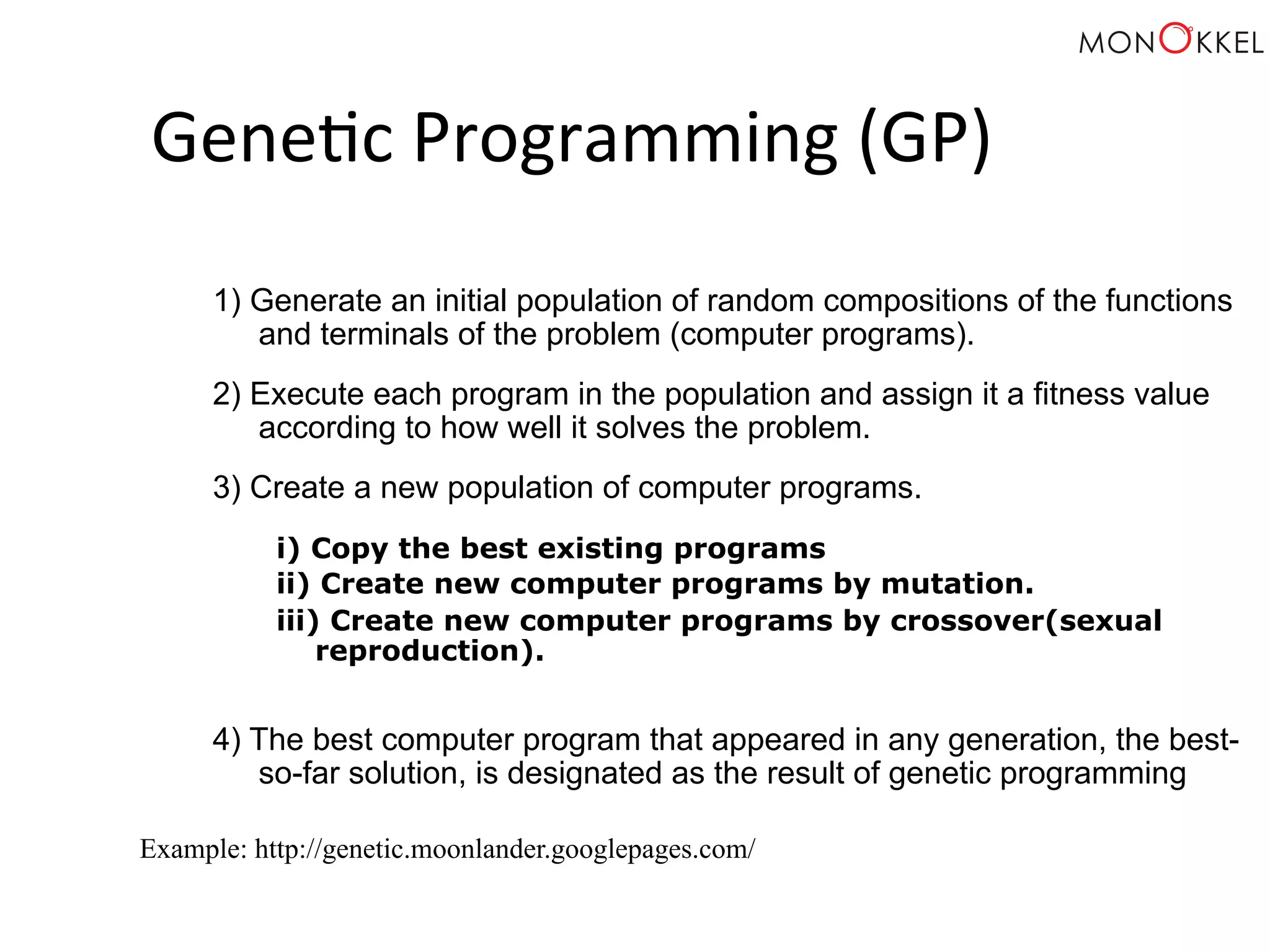 MONOKKEL

Genetic Programming (GP)

1) Generate an initial population of random compositions of the functions and terminals of the problem (computer programs).

2) Execute each program in the population and assign it a fitness value according to how well it solves the problem.

3) Create a new population of computer programs.

i) Copy the best existing programs
ii) Create new computer programs by mutation.
iii) Create new computer programs by crossover(sexual reproduction).

4) The best computer program that appeared in any generation, the best-so-far solution, is designated as the result of genetic programming

Example: http://genetic.moonlander.googlepages.com/